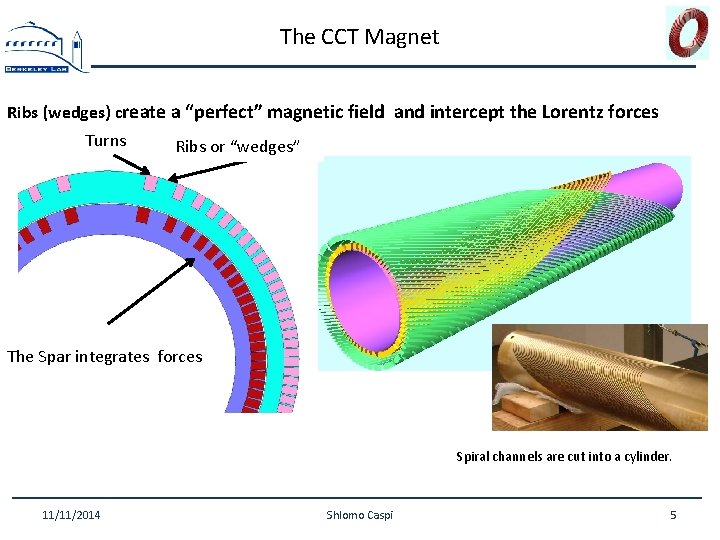 BERKELEY LAB

The CCT Magnet

Ribs (wedges) create a "perfect" magnetic field and intercept the Lorentz forces

Turns

Ribs or "wedges"

The Spar integrates forces

Spiral channels are cut into a cylinder.

11/11/2014

Shlomo Caspi

5